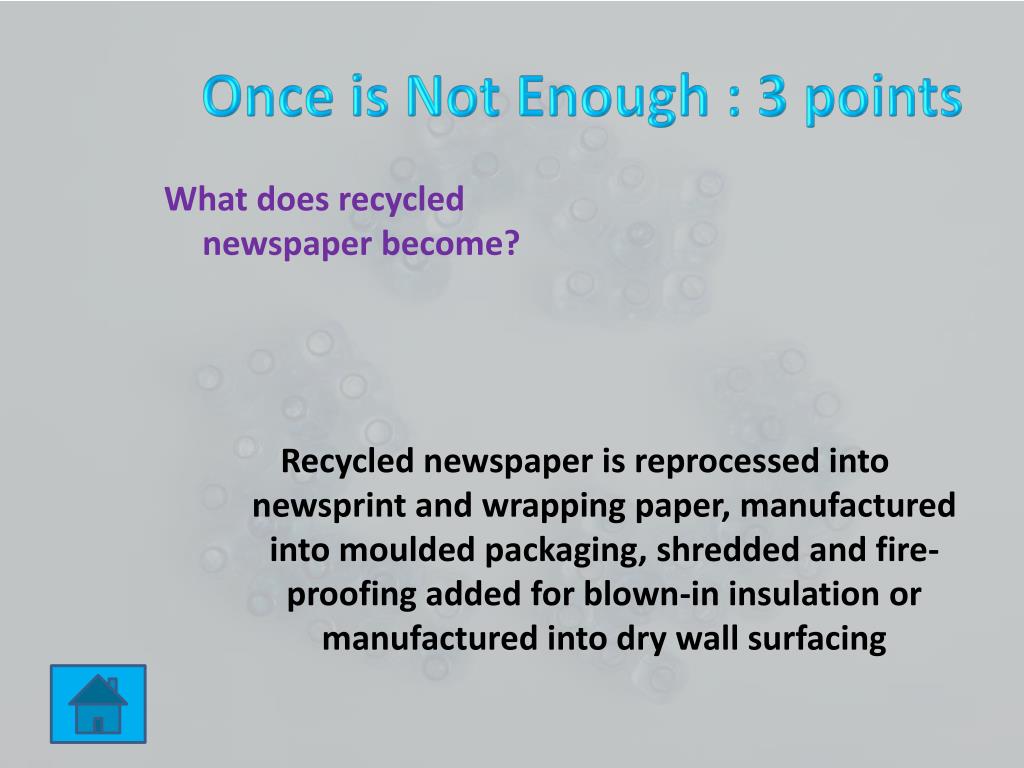 Once is Not Enough : 3 points

What does recycled newspaper become?

Recycled newspaper is reprocessed into newsprint and wrapping paper, manufactured into moulded packaging, shredded and fire-proofing added for blown-in insulation or manufactured into dry wall surfacing